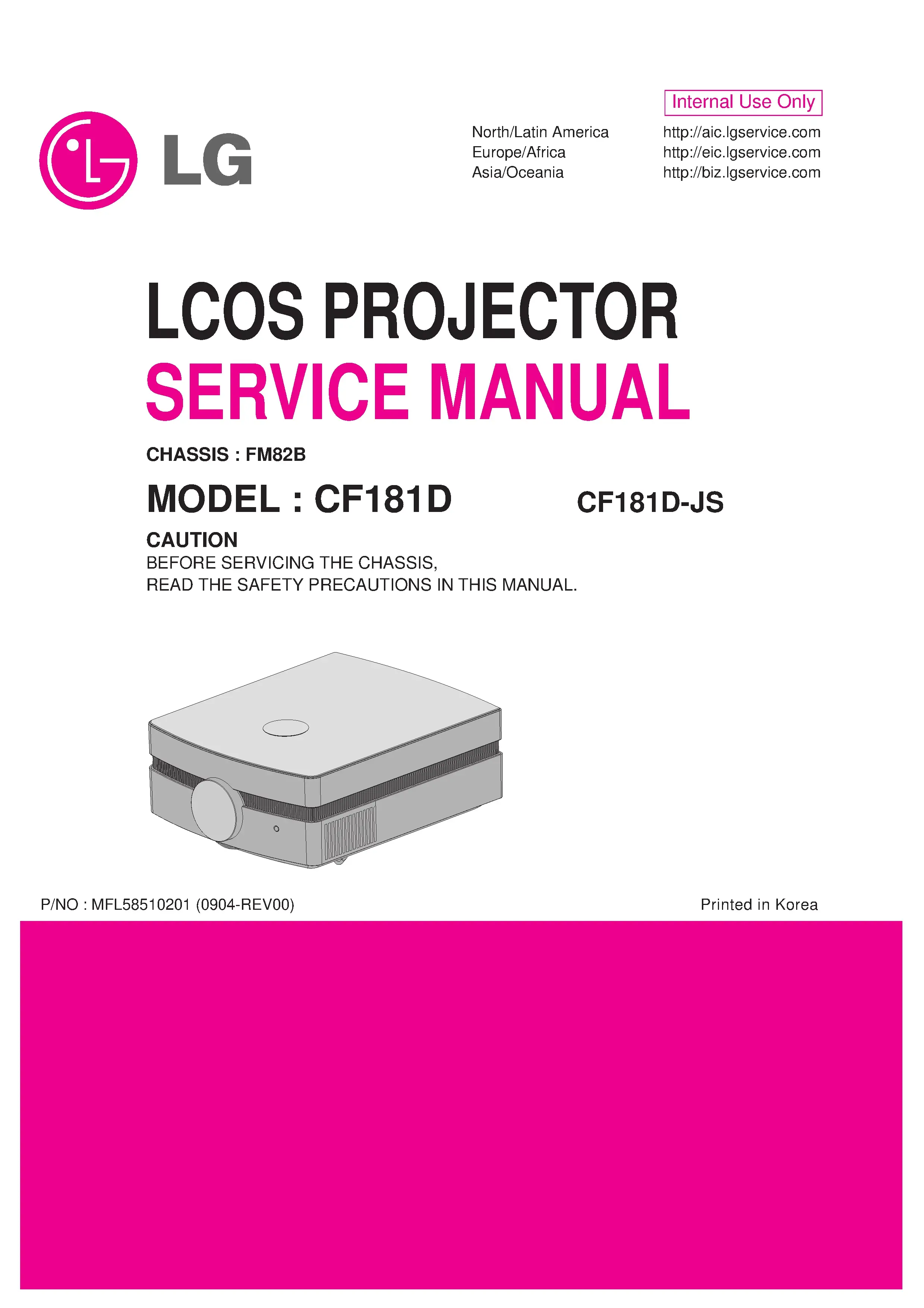 Internal Use Only

LG

North/Latin America http://aic.lgservice.com
Europe/Africa http://eic.lgservice.com
Asia/Oceania http://biz.lgservice.com

LCOS PROJECTOR
SERVICE MANUAL

CHASSIS : FM82B

MODEL : CF181D CF181D-JS

CAUTION
BEFORE SERVICING THE CHASSIS,
READ THE SAFETY PRECAUTIONS IN THIS MANUAL.

P/NO : MFL58510201 (0904-REV00)

Printed in Korea